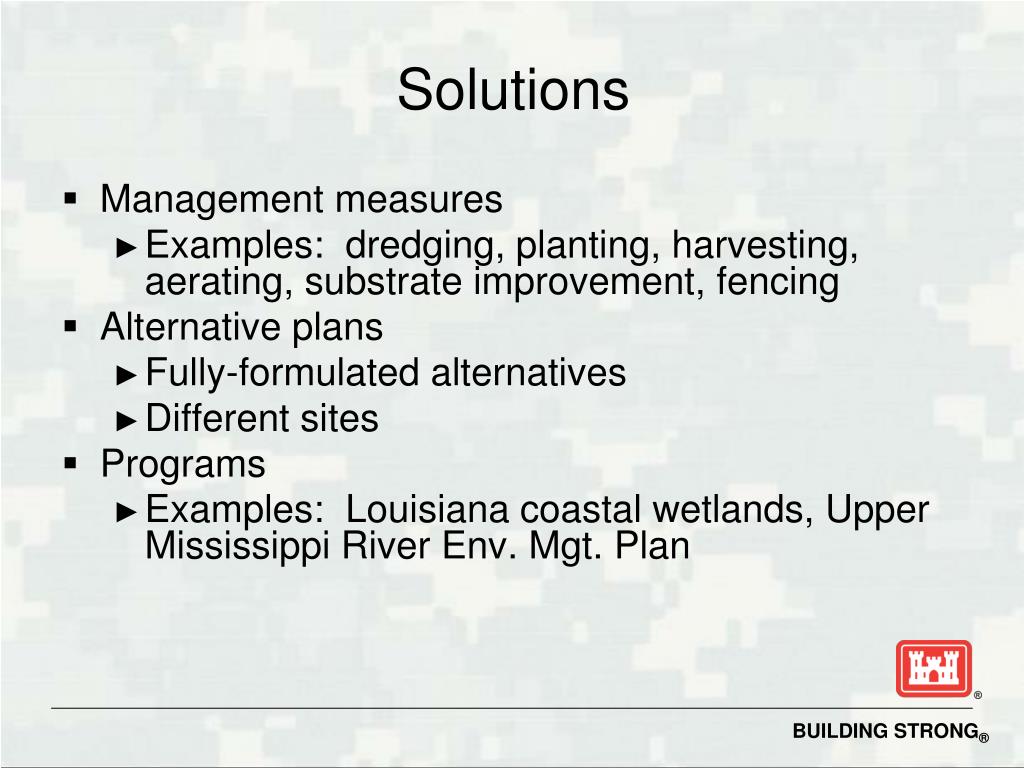 Solutions

▪ Management measures
► Examples: dredging, planting, harvesting, aerating, substrate improvement, fencing
▪ Alternative plans
► Fully-formulated alternatives
► Different sites
▪ Programs
► Examples: Louisiana coastal wetlands, Upper Mississippi River Env. Mgt. Plan

®

BUILDING STRONG®